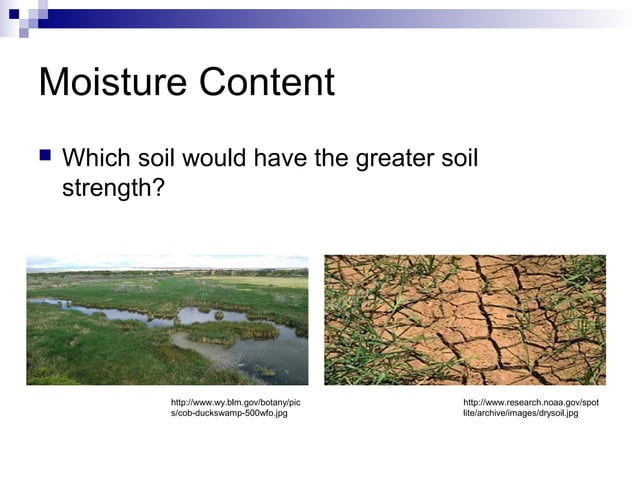 Moisture Content

Which soil would have the greater soil strength?

http://www.wy.blm.gov/botany/pics/cob-duckswamp-500wfo.jpg

http://www.research.noaa.gov/spotlite/archive/images/drysoil.jpg